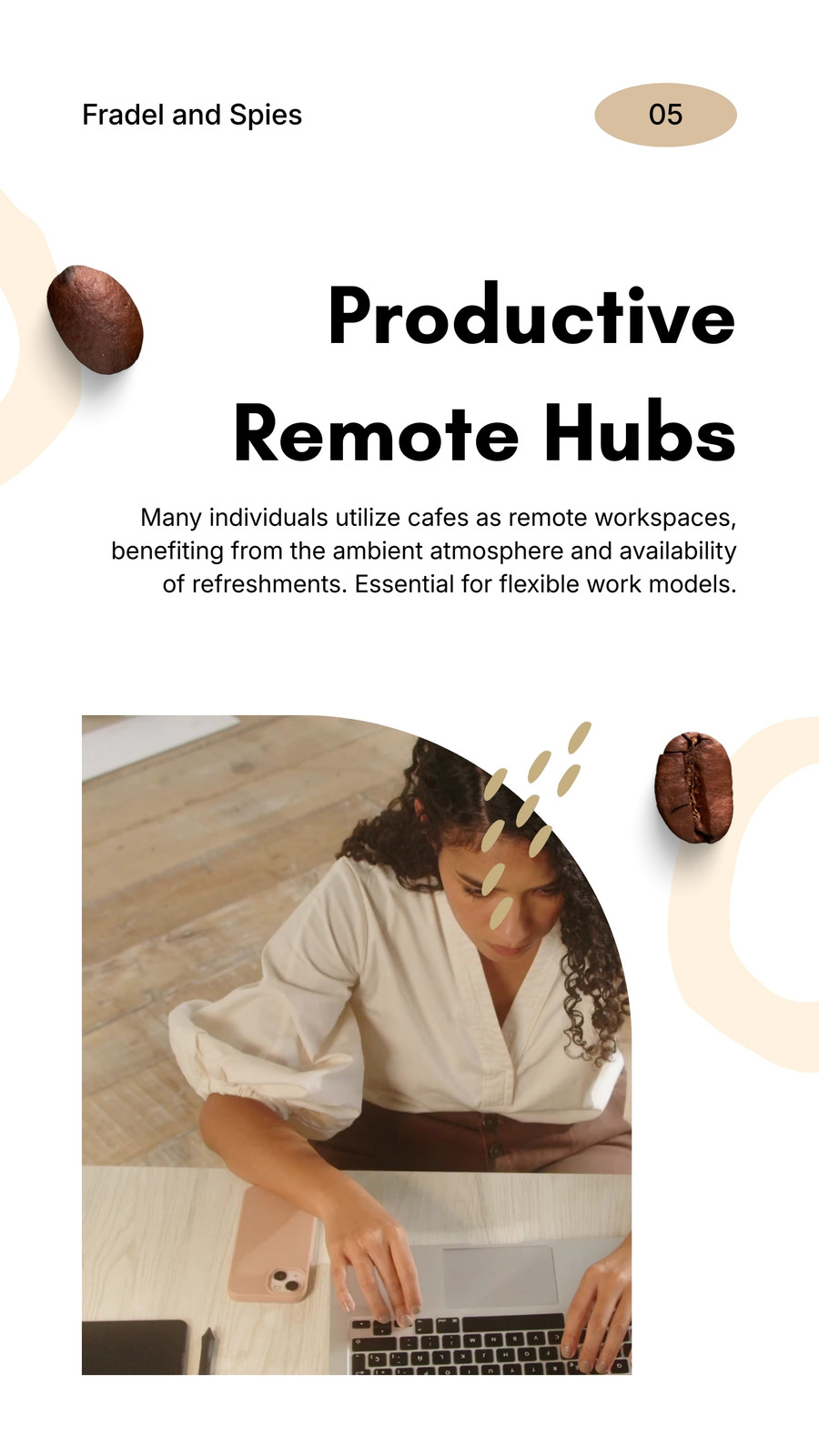 Fradel and Spies

05

Productive Remote Hubs

Many individuals utilize cafes as remote workspaces, benefiting from the ambient atmosphere and availability of refreshments. Essential for flexible work models.